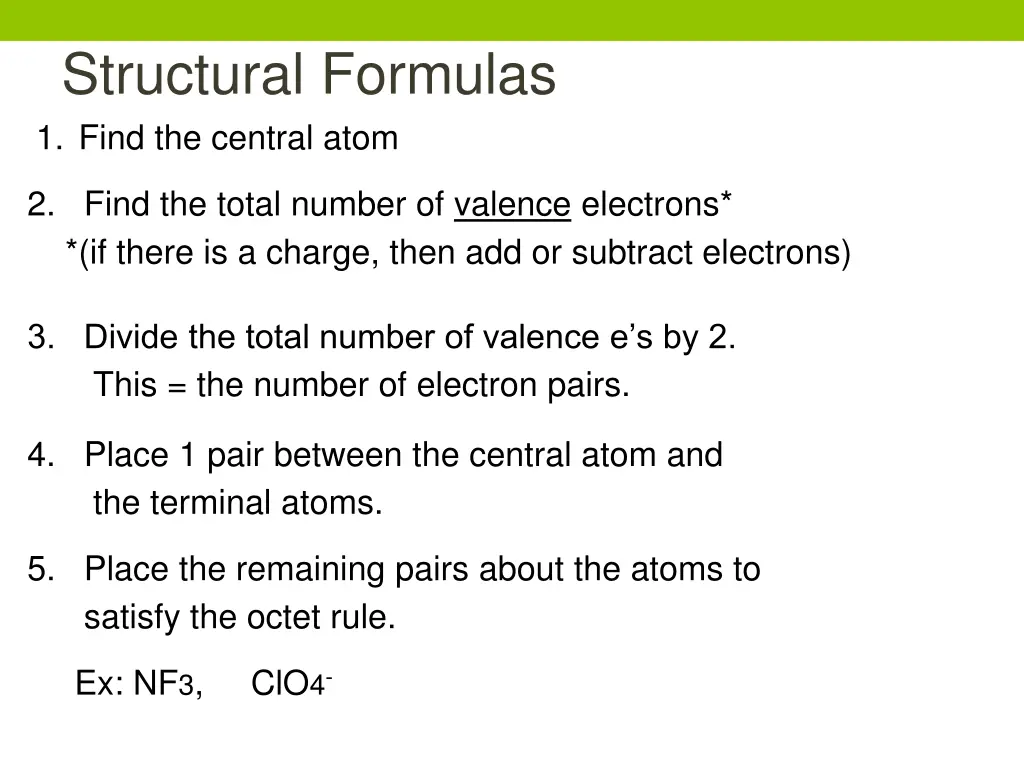 Structural Formulas

1. Find the central atom

2. Find the total number of valence electrons*
*(if there is a charge, then add or subtract electrons)

3. Divide the total number of valence e's by 2.
This = the number of electron pairs.

4. Place 1 pair between the central atom and the terminal atoms.

5. Place the remaining pairs about the atoms to satisfy the octet rule.

Ex: $NF_3$, $ClO_4^-$